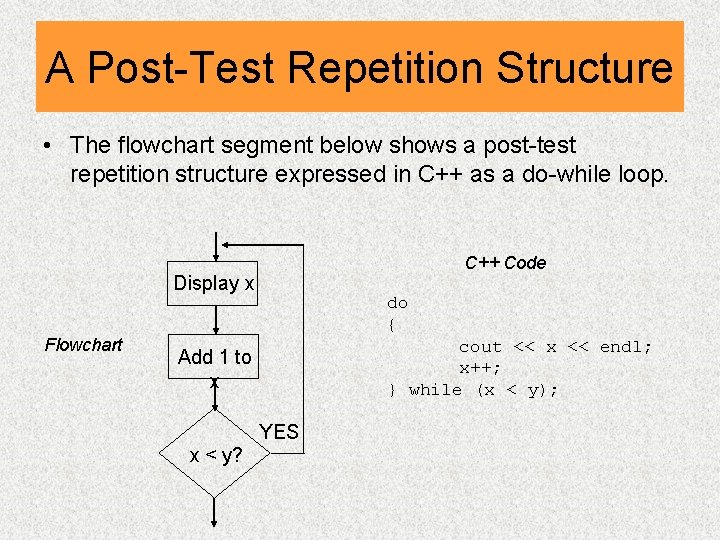 A Post-Test Repetition Structure

• The flowchart segment below shows a post-test repetition structure expressed in C++ as a do-while loop.

Flowchart

Display x

Add 1 to

x < y?

YES

C++ Code

do
{
cout << x << endl;
x++;
} while (x < y);